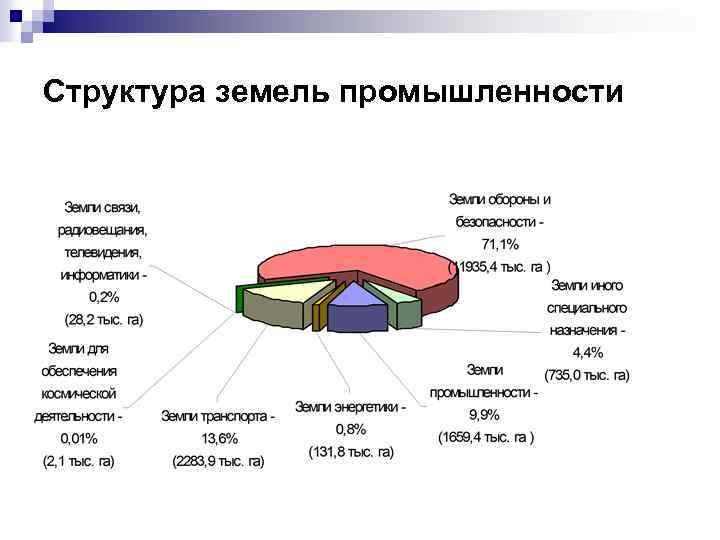 Структура земель промышленности

Земли связи, радиовещания, телевидения, информатики - 0,2% (28,2 тыс. га)

Земли обороны и безопасности - 71,1% (11935,4 тыс. га )

Земли иного специального назначения - 4,4% (735,0 тыс. га)

Земли для обеспечения космической деятельности - 0,01% (2,1 тыс. га)

Земли транспорта - 13,6% (2283,9 тыс. га)

Земли энергетики - 0,8% (131,8 тыс. га)

Земли промышленности - 9,9% (1659,4 тыс. га )